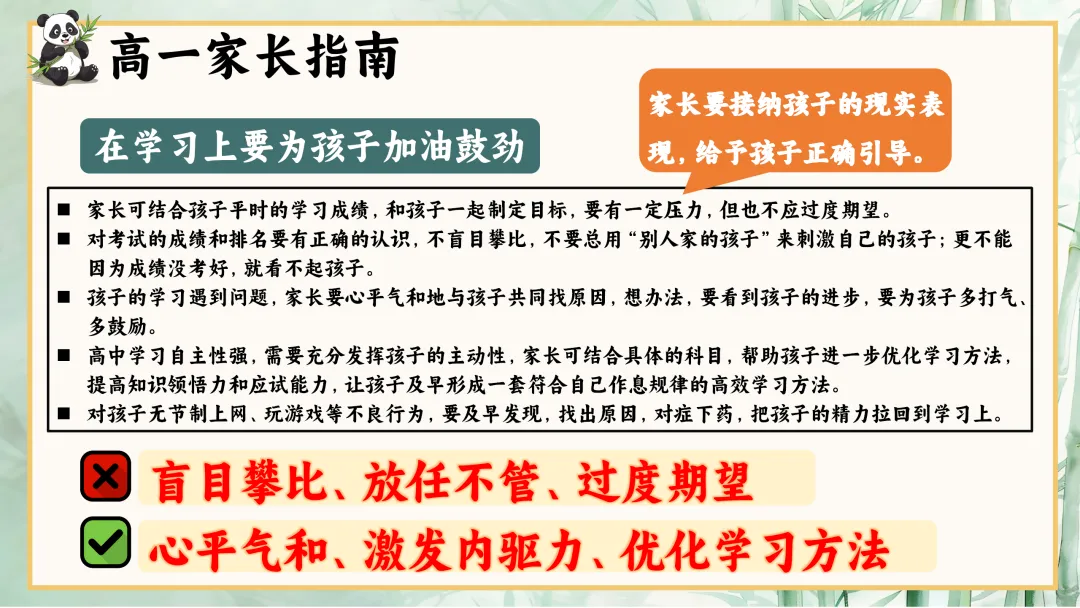 高一家长指南

在学习上要为孩子加油鼓劲

家长要接纳孩子的现实表现，给予孩子正确引导。

■ 家长可结合孩子平时的学习成绩，和孩子一起制定目标，要有一定压力，但也不应过度期望。
■ 对考试的成绩和排名要有正确的认识，不盲目攀比，不要总用“别人家的孩子”来刺激自己的孩子；更不能因为成绩没考好，就看不起孩子。
■ 孩子的学习遇到问题，家长要心平气和地与孩子共同找原因，想办法，要看到孩子的进步，要为孩子多打气、多鼓励。
■ 高中学习自主性强，需要充分发挥孩子的主动性，家长可结合具体的科目，帮助孩子进一步优化学习方法，提高知识领悟力和应试能力，让孩子及早形成一套符合自己作息规律的高效学习方法。
■ 对孩子无节制上网、玩游戏等不良行为，要及早发现，找出原因，对症下药，把孩子的精力拉回到学习上。

盲目攀比、放任不管、过度期望

心平气和、激发内驱力、优化学习方法